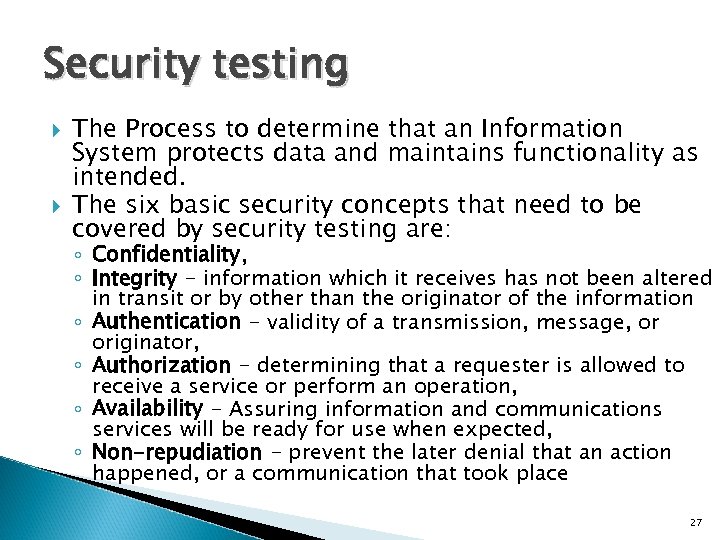 Security testing

▸ The Process to determine that an Information System protects data and maintains functionality as intended.
▸ The six basic security concepts that need to be covered by security testing are:
◦ Confidentiality,
◦ Integrity – information which it receives has not been altered in transit or by other than the originator of the information
◦ Authentication – validity of a transmission, message, or originator,
◦ Authorization – determining that a requester is allowed to receive a service or perform an operation,
◦ Availability – Assuring information and communications services will be ready for use when expected,
◦ Non-repudiation – prevent the later denial that an action happened, or a communication that took place

27